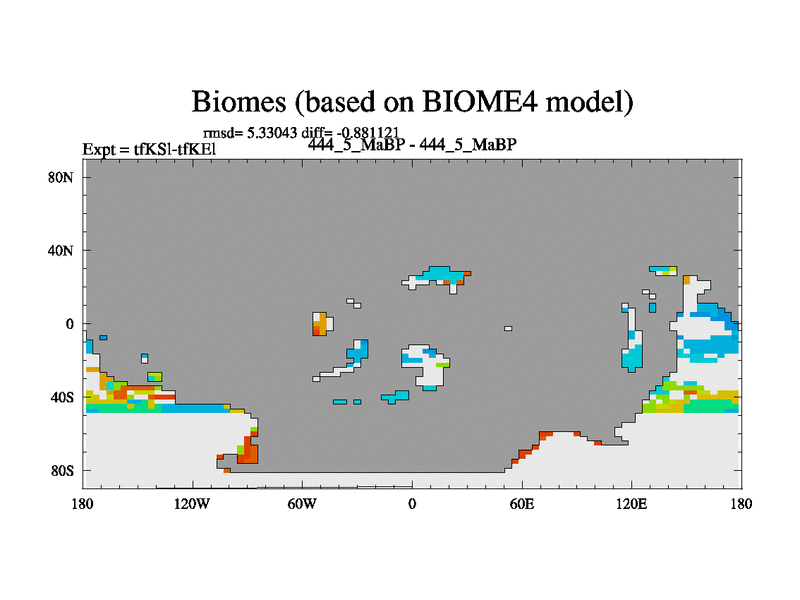 Biomes (based on BIOME4 model)

rmsd= 5.33043 diff= -0.881121

Expt = tfKSl-tfKEl

444_5_MaBP - 444_5_MaBP

80N

40N

0

40S

80S

180

120W

60W

0

60E

120E

180